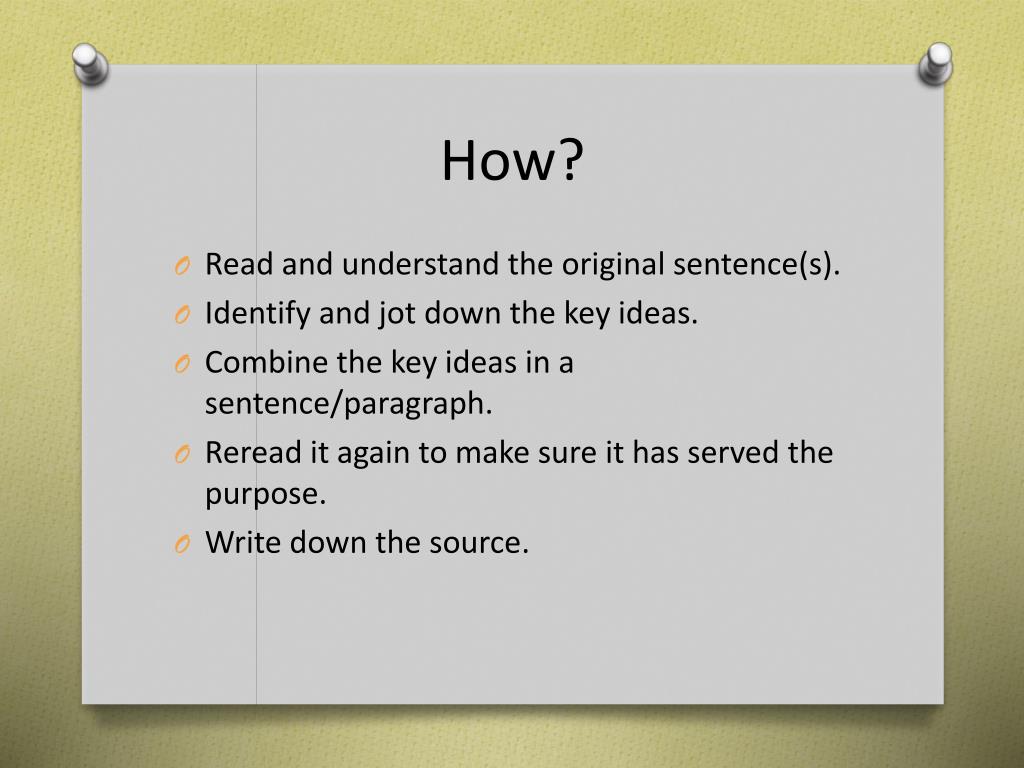 How?

Read and understand the original sentence(s).

Identify and jot down the key ideas.

Combine the key ideas in a sentence/paragraph.

Reread it again to make sure it has served the purpose.

Write down the source.